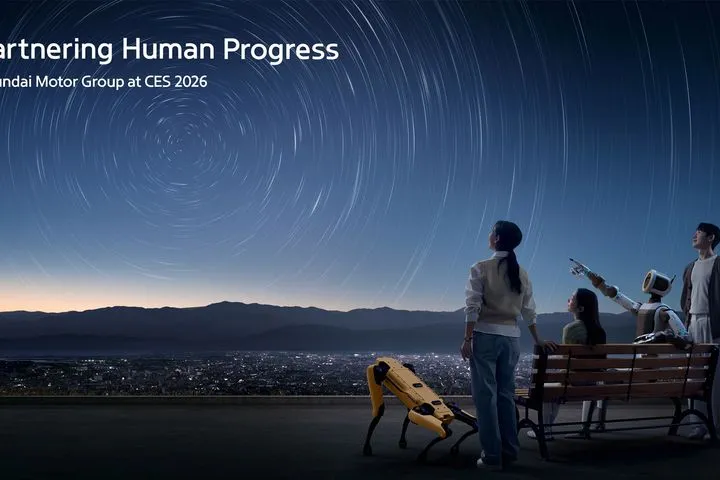 artnering Human Progress
undai Motor Group at CES 2026